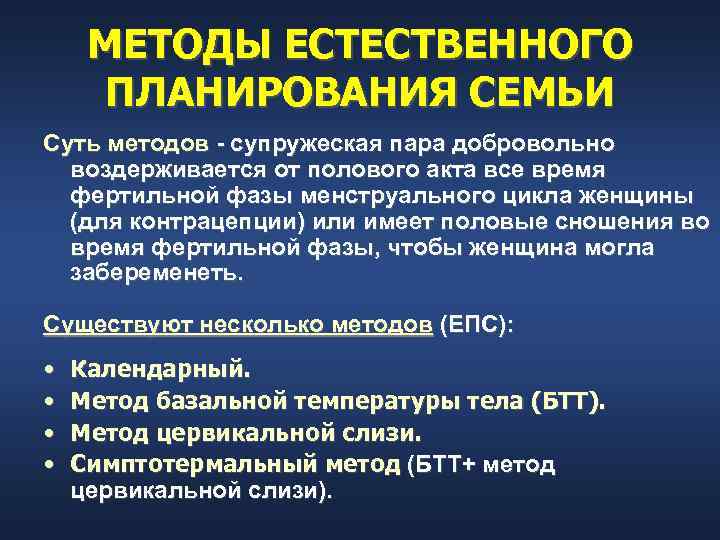 МЕТОДЫ ЕСТЕСТВЕННОГО ПЛАНИРОВАНИЯ СЕМЬИ

Суть методов - супружеская пара добровольно воздерживается от полового акта все время фертильной фазы менструального цикла женщины (для контрацепции) или имеет половые сношения во время фертильной фазы, чтобы женщина могла забеременеть.

Существуют несколько методов (ЕПС):

• Календарный.
• Метод базальной температуры тела (БТТ).
• Метод цервикальной слизи.
• Симптотермальный метод (БТТ+ метод цервикальной слизи).